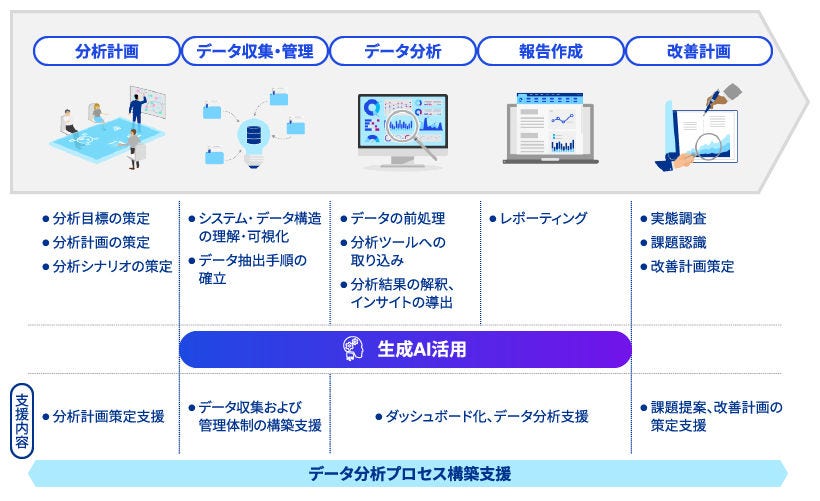 分析計画

データ収集・管理

データ分析

報告作成

改善計画

● 分析目標の策定
● 分析計画の策定
● 分析シナリオの策定

● システム・データ構造の理解・可視化
● データ抽出手順の確立

● データの前処理
● 分析ツールへの取り込み
● 分析結果の解釈、インサイトの導出

● レポーティング

● 実態調査
● 課題認識
● 改善計画策定

生成AI活用

支援内容

● 分析計画策定支援

● データ収集および管理体制の構築支援

● ダッシュボード化、データ分析支援

● 課題提案、改善計画の策定支援

データ分析プロセス構築支援